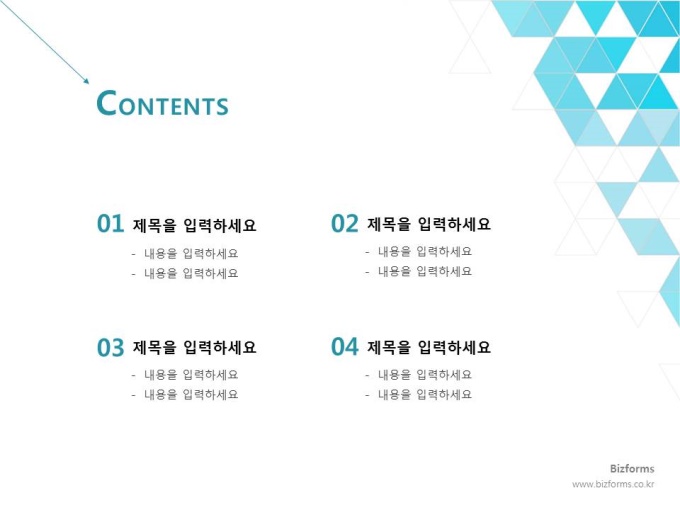 CONTENTS

01 제목을 입력하세요
- 내용을 입력하세요
- 내용을 입력하세요

02 제목을 입력하세요
- 내용을 입력하세요
- 내용을 입력하세요

03 제목을 입력하세요
- 내용을 입력하세요
- 내용을 입력하세요

04 제목을 입력하세요
- 내용을 입력하세요
- 내용을 입력하세요

Bizforms
www.bizforms.co.kr